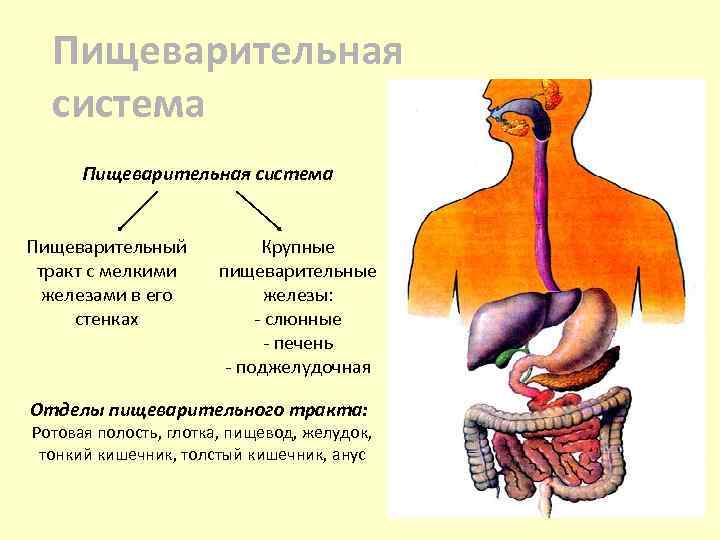 Пищеварительная система

Пищеварительная система

Пищеварительный тракт с мелкими железами в его стенках

Крупные пищеварительные железы:
- слюнные
- печень
- поджелудочная

Отделы пищеварительного тракта:
Ротовая полость, глотка, пищевод, желудок, тонкий кишечник, толстый кишечник, анус